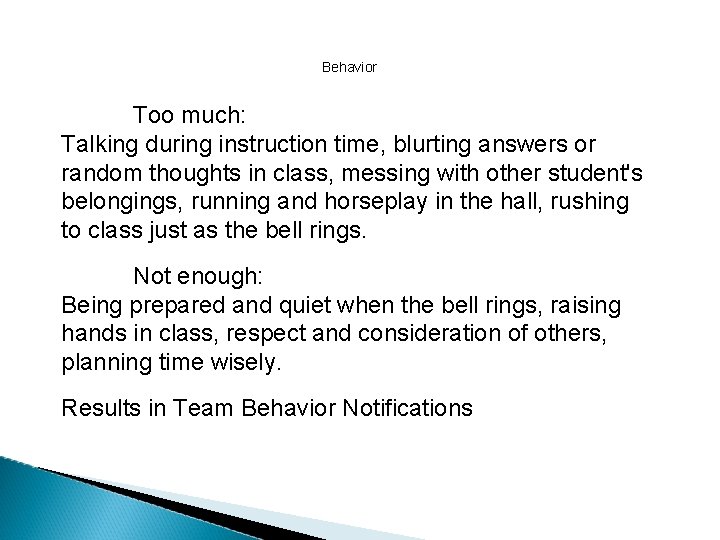 Behavior

Too much:
Talking during instruction time, blurting answers or random thoughts in class, messing with other student's belongings, running and horseplay in the hall, rushing to class just as the bell rings.

Not enough:
Being prepared and quiet when the bell rings, raising hands in class, respect and consideration of others, planning time wisely.

Results in Team Behavior Notifications